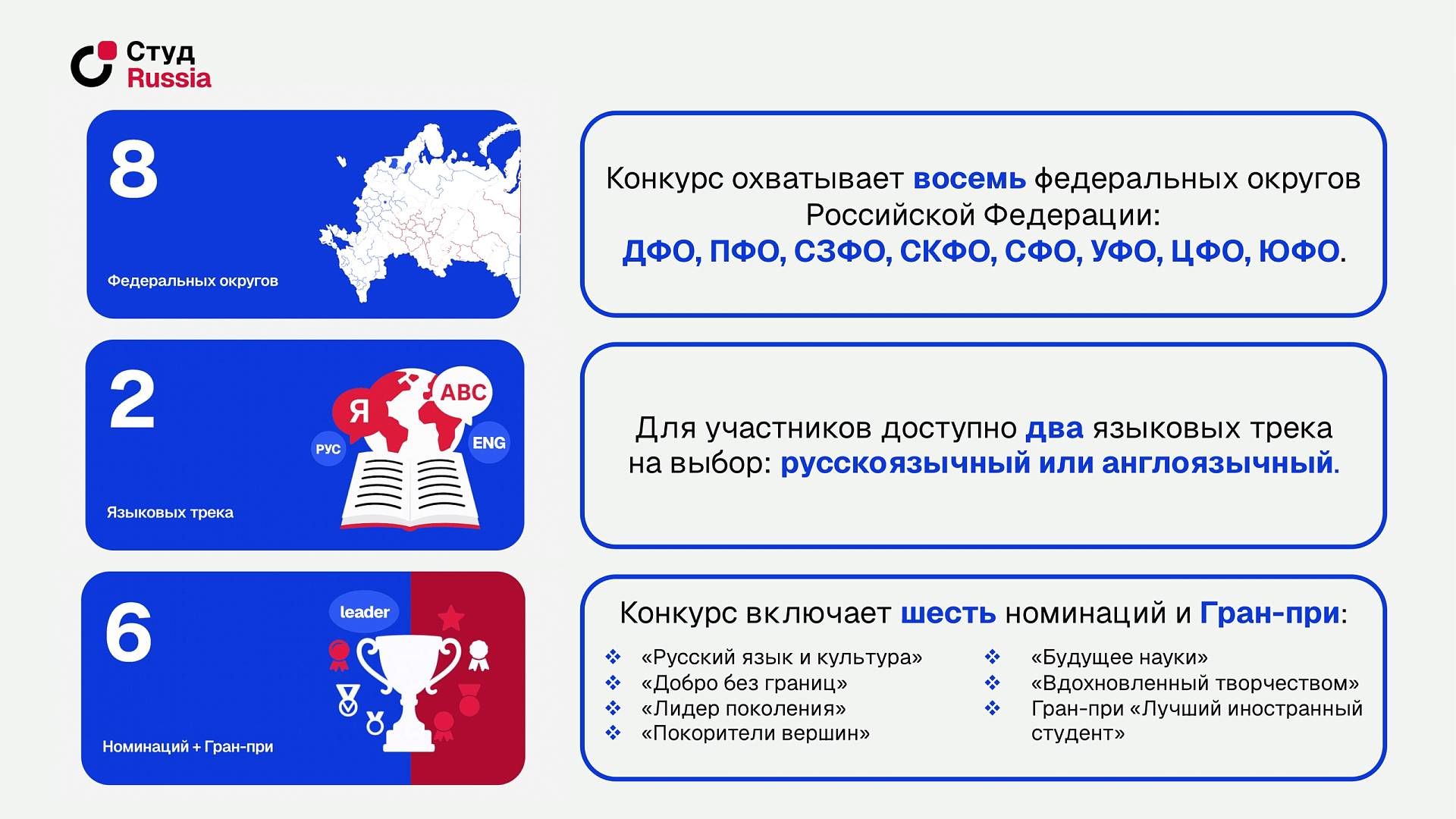 Студ
Russia

8

Федеральных округов

Конкурс охватывает восемь федеральных округов Российской Федерации:
ДФО, ПФО, СЗФО, СКФО, СФО, УФО, ЦФО, ЮФО.

2

Я ABC
РУС ENG

Языковых трека

Для участников доступно два языковых трека на выбор: русскоязычный или англоязычный.

6

leader

Номинаций + Гран-при

Конкурс включает шесть номинаций и Гран-при:

❖ «Русский язык и культура»
❖ «Добро без границ»
❖ «Лидер поколения»
❖ «Покорители вершин»

❖ «Будущее науки»
❖ «Вдохновленный творчеством»
❖ Гран-при «Лучший иностранный студент»